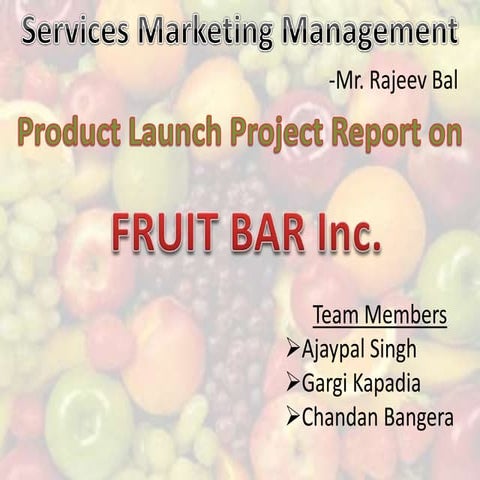 Services Marketing Management

-Mr. Rajeev Bal

Product Launch Project Report on

FRUIT BAR Inc.

Team Members

➢Ajaypal Singh
➢Gargi Kapadia
➢Chandan Bangera